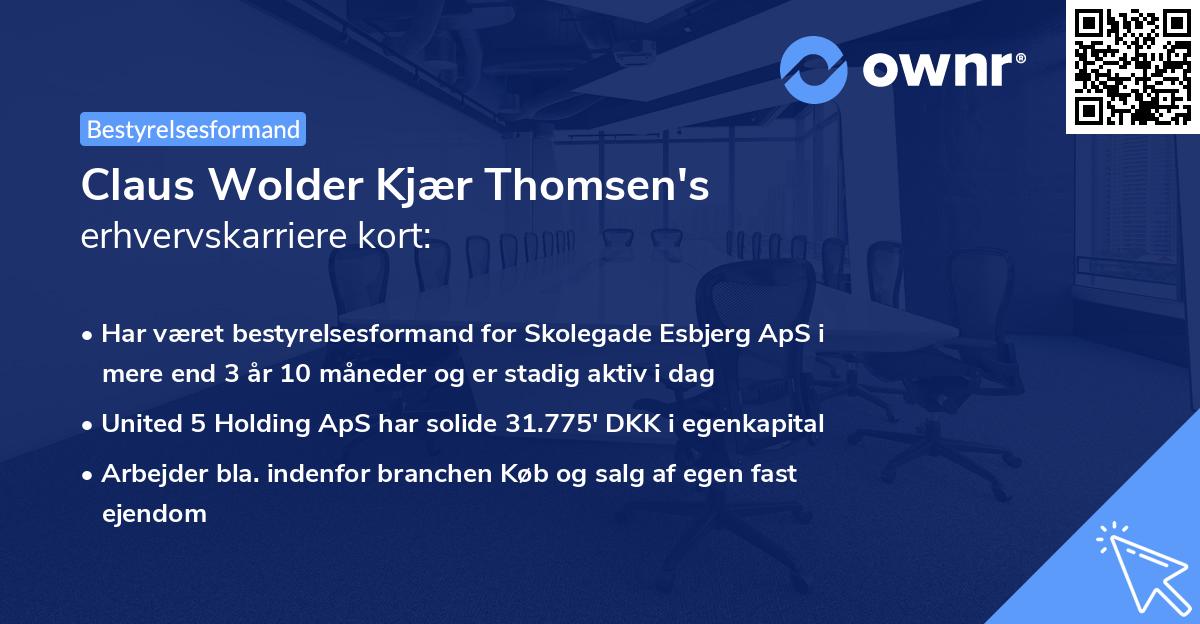 ownr®

Bestyrelsesformand

Claus Wolder Kjær Thomsen's erhvervskarriere kort:

• Har været bestyrelsesformand for Skolegade Esbjerg ApS i mere end 3 år 10 måneder og er stadig aktiv i dag
• United 5 Holding ApS har solide 31.775' DKK i egenkapital
• Arbejder bla. indenfor branchen Køb og salg af egen fast ejendom